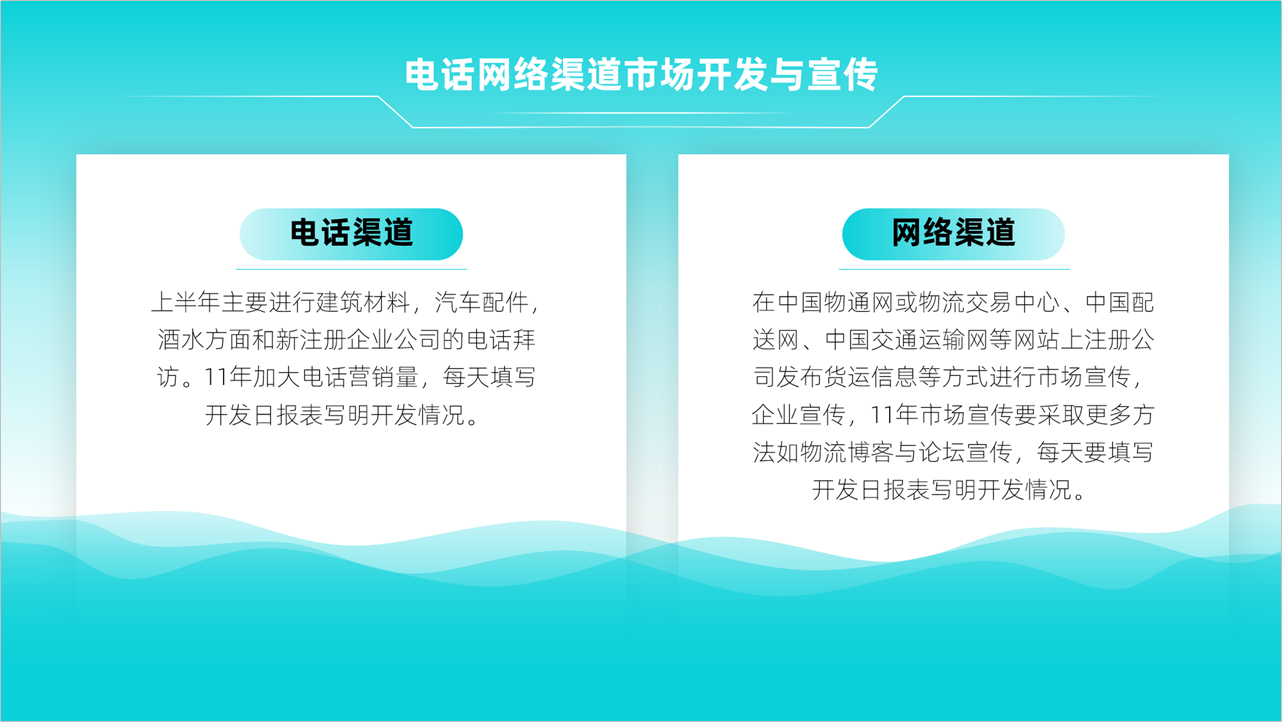 电话网络渠道市场开发与宣传

电话渠道

上半年主要进行建筑材料，汽车配件，酒水方面和新注册企业公司的电话拜访。11年加大电话营销量，每天填写开发日报表写明开发情况。

网络渠道

在中国物通网或物流交易中心、中国配送网、中国交通运输网等网站上注册公司发布货运信息等方式进行市场宣传，企业宣传，11年市场宣传要采取更多方法如物流博客与论坛宣传，每天要填写开发日报表写明开发情况。